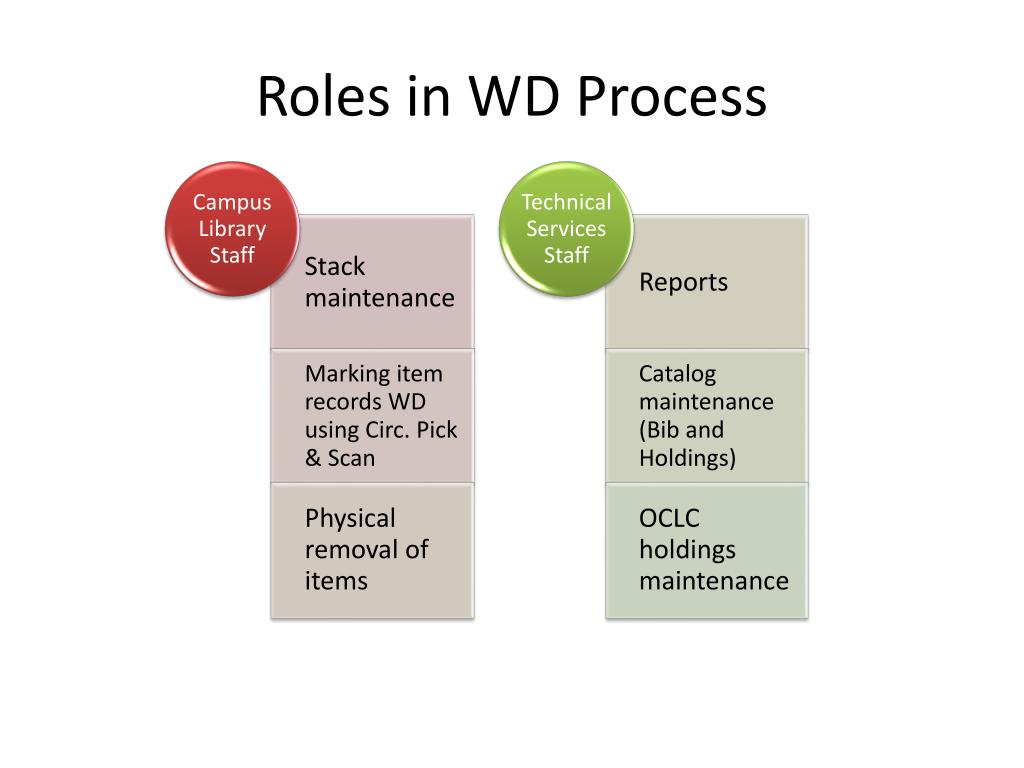 Roles in WD Process

Campus Library Staff

Stack maintenance

Marking item records WD using Circ. Pick & Scan

Physical removal of items

Technical Services Staff

Reports

Catalog maintenance (Bib and Holdings)

OCLC holdings maintenance